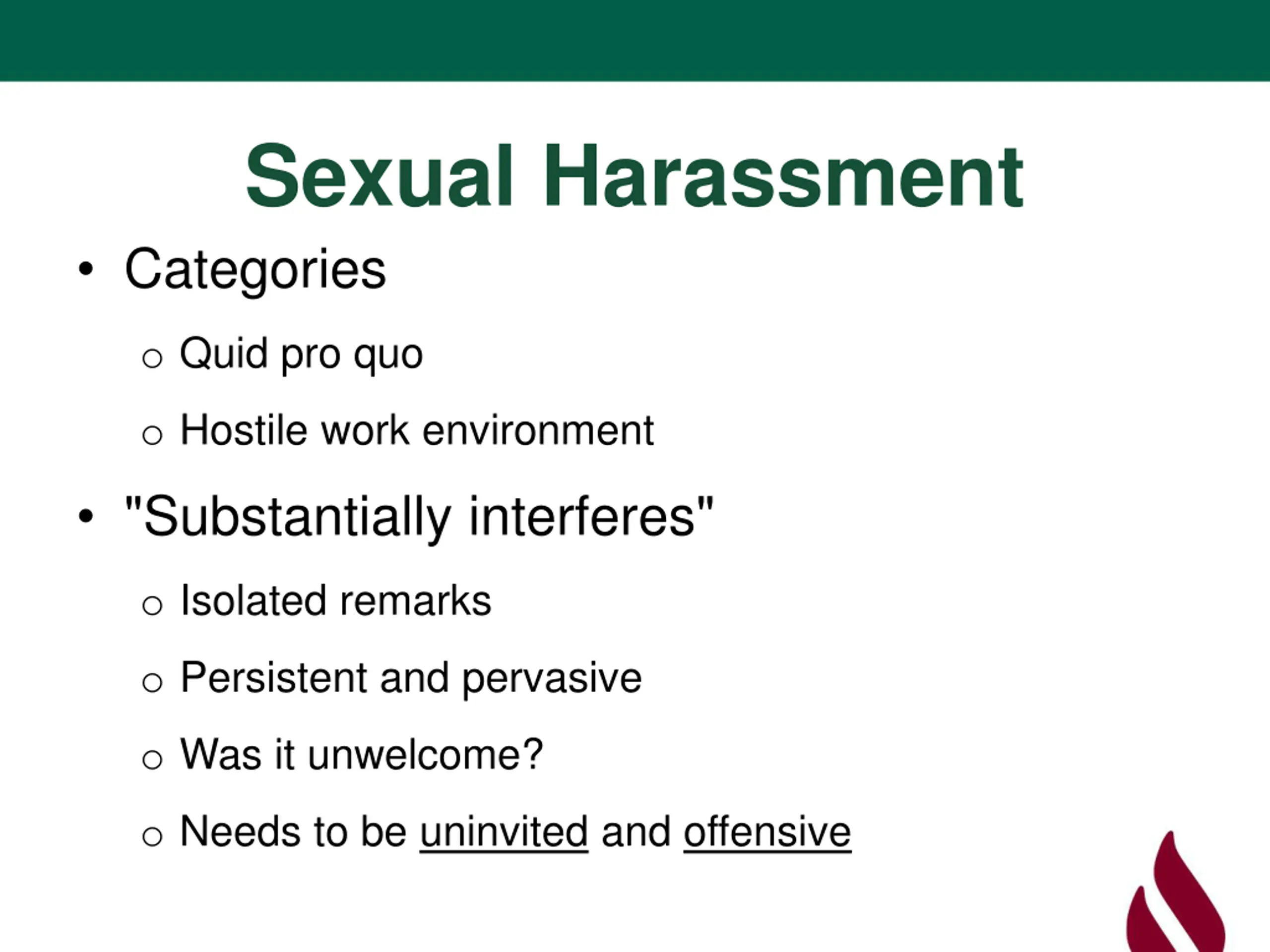 Sexual Harassment

• Categories
  o Quid pro quo
  o Hostile work environment
• "Substantially interferes"
  o Isolated remarks
  o Persistent and pervasive
  o Was it unwelcome?
  o Needs to be uninvited and offensive